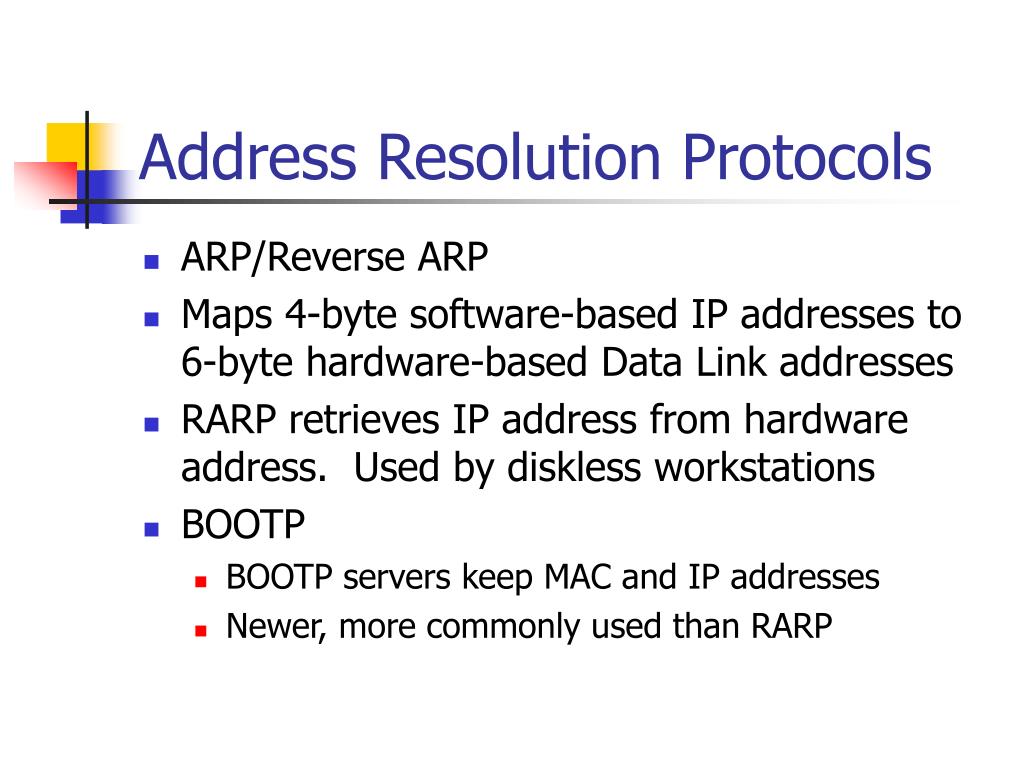 Address Resolution Protocols

- ARP/Reverse ARP
- Maps 4-byte software-based IP addresses to 6-byte hardware-based Data Link addresses
- RARP retrieves IP address from hardware address.  Used by diskless workstations
- BOOTP
  - BOOTP servers keep MAC and IP addresses
  - Newer, more commonly used than RARP